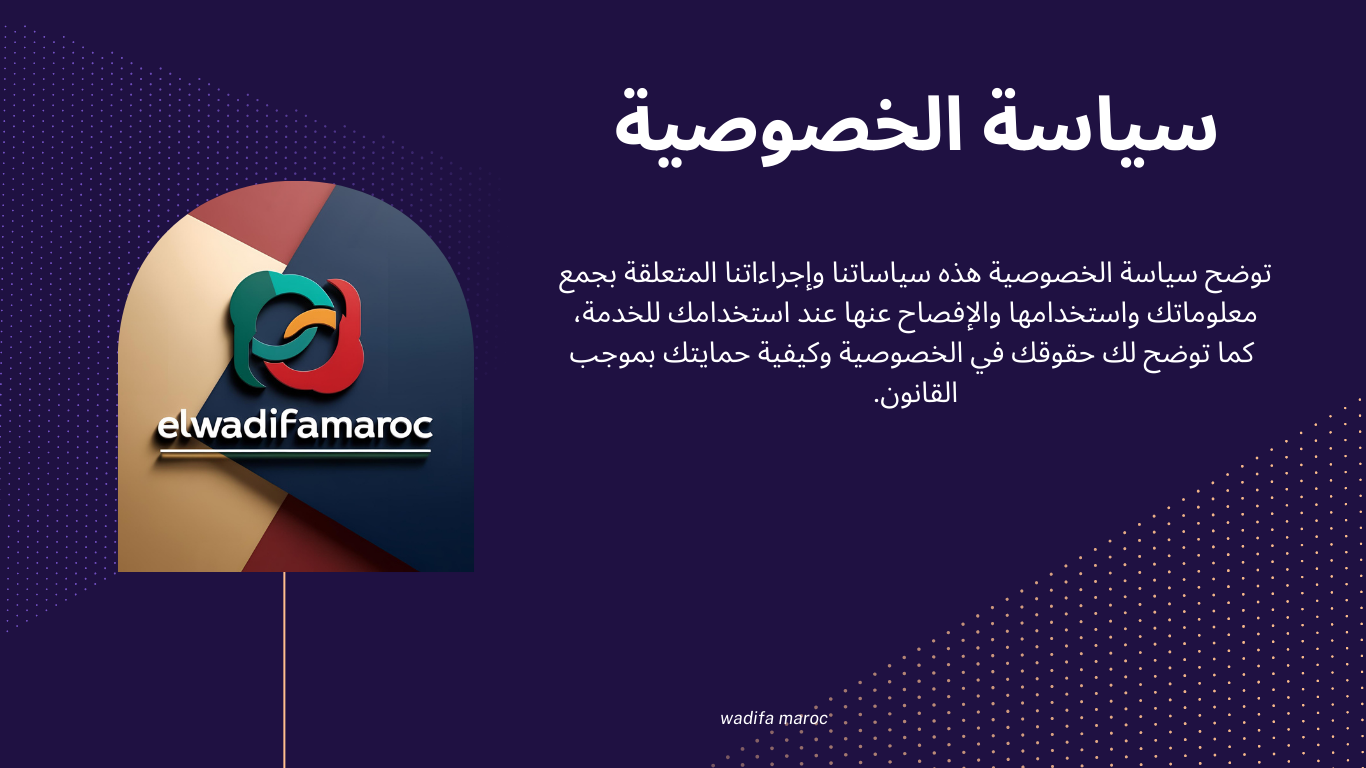 سياسة الخصوصية

توضح سياسة الخصوصية هذه سياساتنا وإجراءاتنا المتعلقة بجمع معلوماتك واستخدامها والإفصاح عنها عند استخدامك للخدمة، كما توضح لك حقوقك في الخصوصية وكيفية حمايتك بموجب القانون.

elwadifamaroc

wadifa maroc